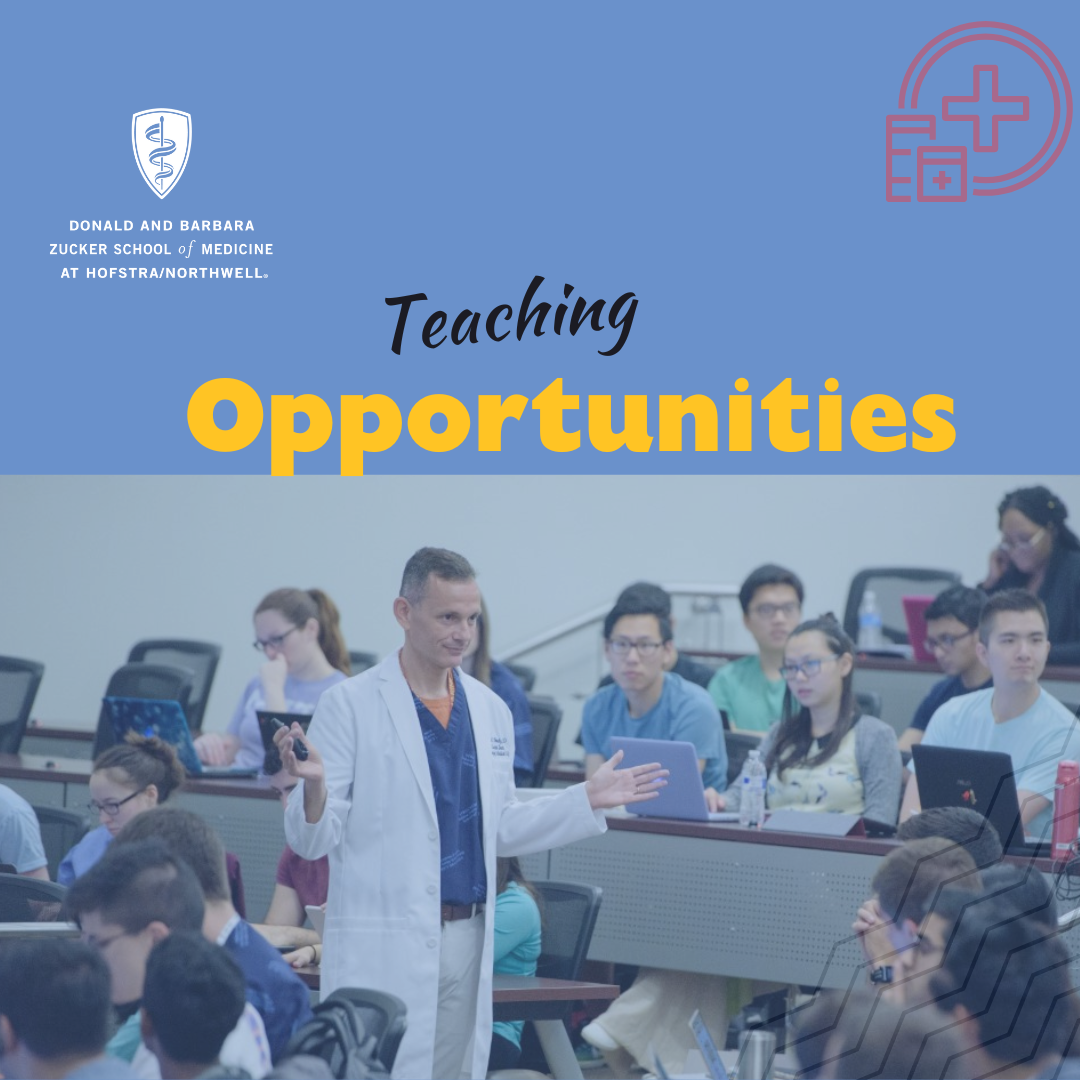 DONALD AND BARBARA
ZUCKER SCHOOL of MEDICINE
AT HOFSTRA/NORTHWELL®

Teaching
Opportunities